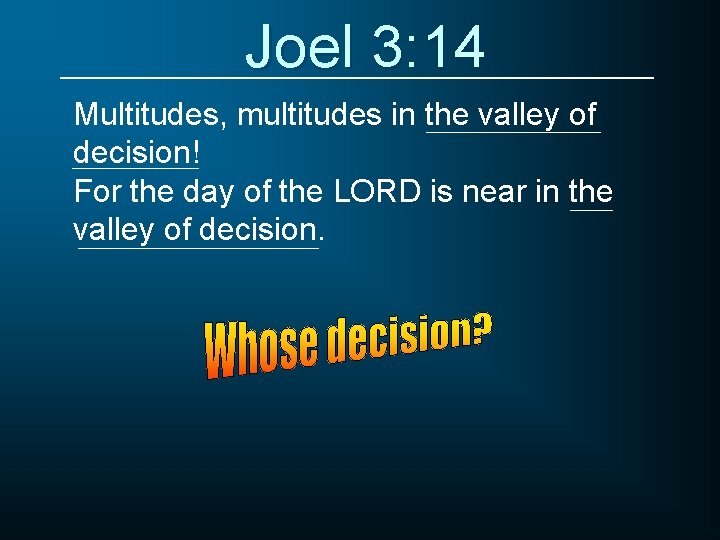 Joel 3:14

Multitudes, multitudes in the valley of decision!
For the day of the LORD is near in the valley of decision.

Whose decision?